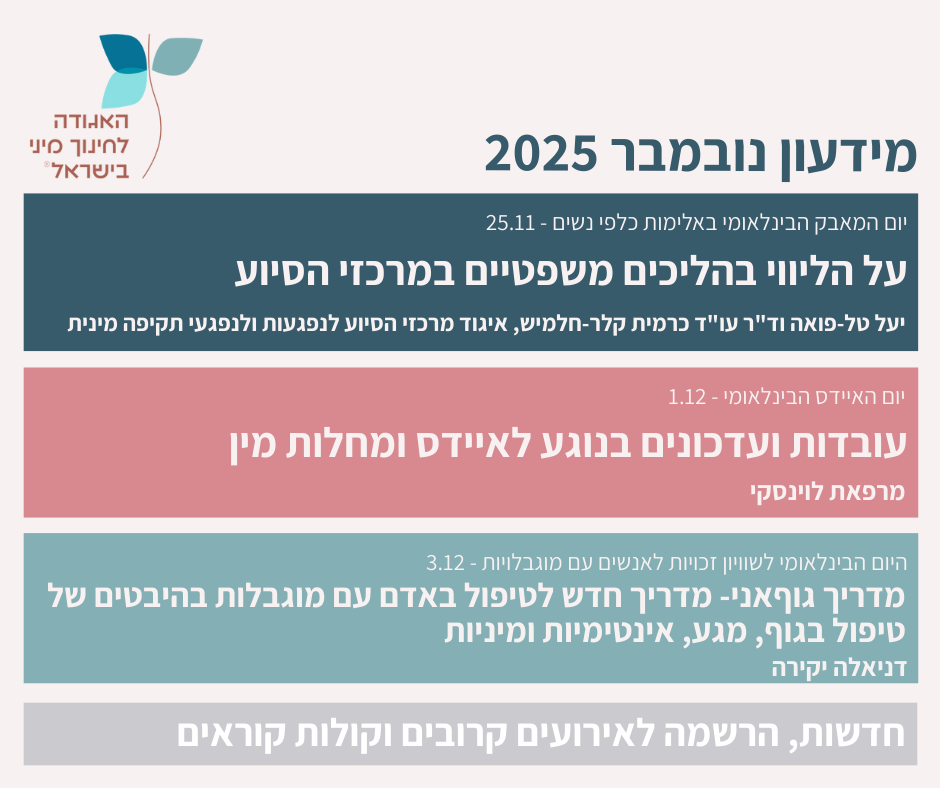 האגודה לחינוך מיני בישראל®

מידעון נובמבר 2025

יום המאבק הבינלאומי באלימות כלפי נשים - 25.11
על הליווי בהליכים משפטיים במרכזי הסיוע
יעל טל-פואה וד"ר עו"ד כרמית קלר-חלמיש, איגוד מרכזי הסיוע לנפגעות ולנפגעי תקיפה מינית

יום האיידס הבינלאומי - 1.12
עובדות ועדכונים בנוגע לאיידס ומחלות מין
מרפאת לוינסקי

היום הבינלאומי לשוויון זכויות לאנשים עם מוגבלויות - 3.12
מדריך גוףאני- מדריך חדש לטיפול באדם עם מוגבלות בהיבטים של טיפול בגוף, מגע, אינטימיות ומיניות
דניאלה יקירה

חדשות, הרשמה לאירועים קרובים וקולות קוראים